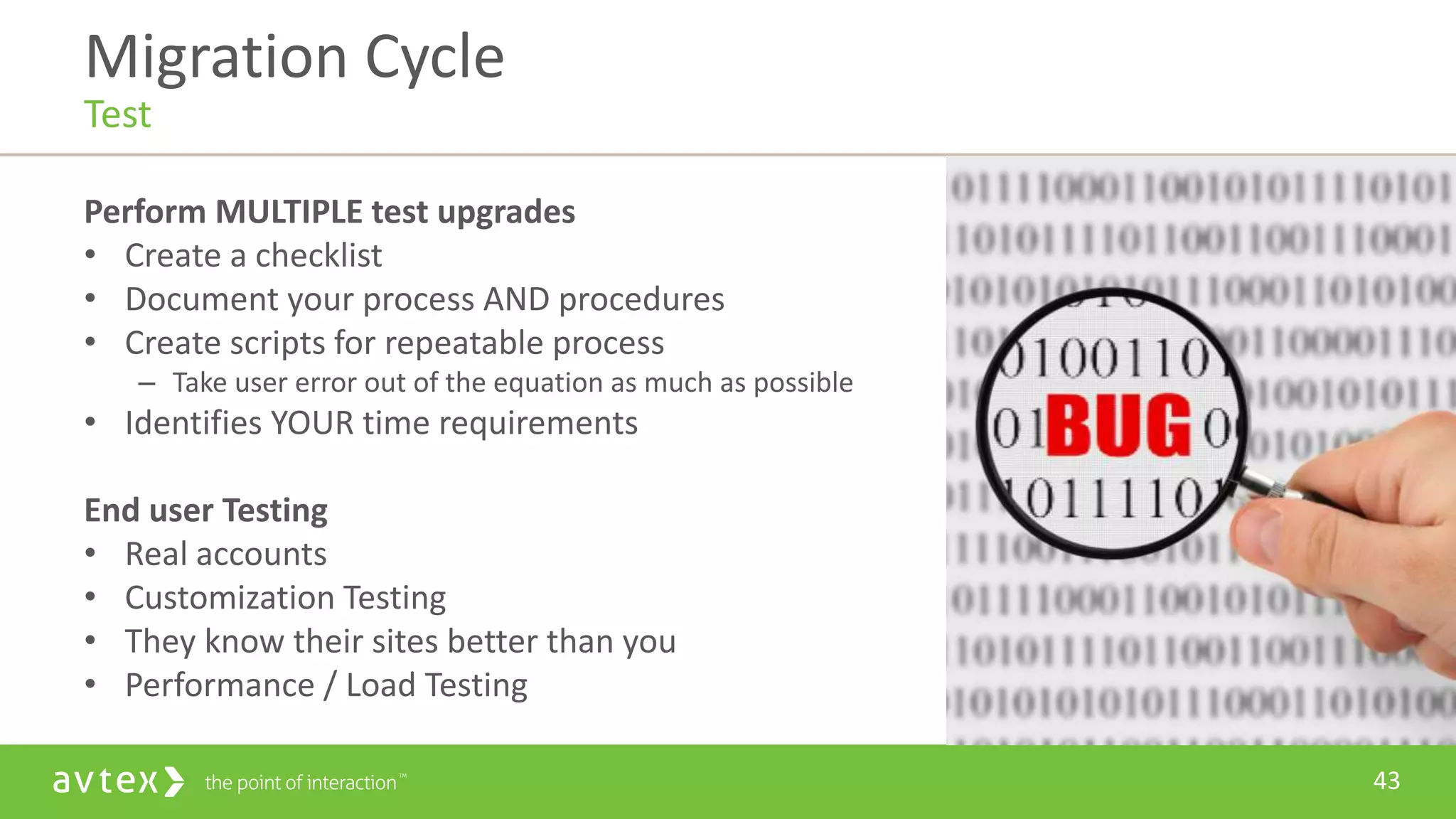 Migration Cycle
Test

Perform MULTIPLE test upgrades
• Create a checklist
• Document your process AND procedures
• Create scripts for repeatable process
– Take user error out of the equation as much as possible
• Identifies YOUR time requirements

End user Testing
• Real accounts
• Customization Testing
• They know their sites better than you
• Performance / Load Testing

0100110
01BUG0
1011110

avtex the point of interaction™ 43